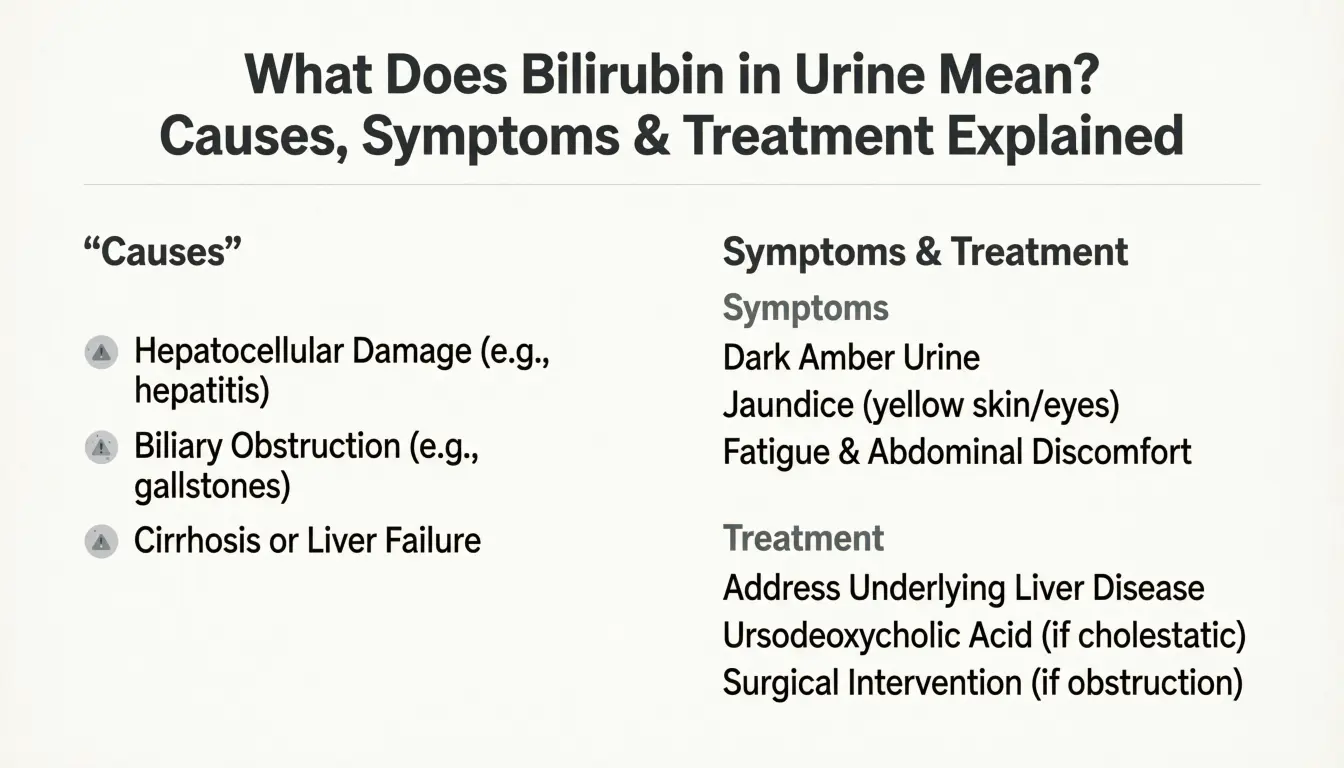 What Does Bilirubin in Urine Mean?
Causes, Symptoms & Treatment Explained

“Causes”

Hepatocellular Damage (e.g., hepatitis)

Biliary Obstruction (e.g., gallstones)

Cirrhosis or Liver Failure

Symptoms & Treatment

Symptoms

Dark Amber Urine
Jaundice (yellow skin/eyes)
Fatigue & Abdominal Discomfort

Treatment

Address Underlying Liver Disease
Ursodeoxycholic Acid (if cholestatic)
Surgical Intervention (if obstruction)